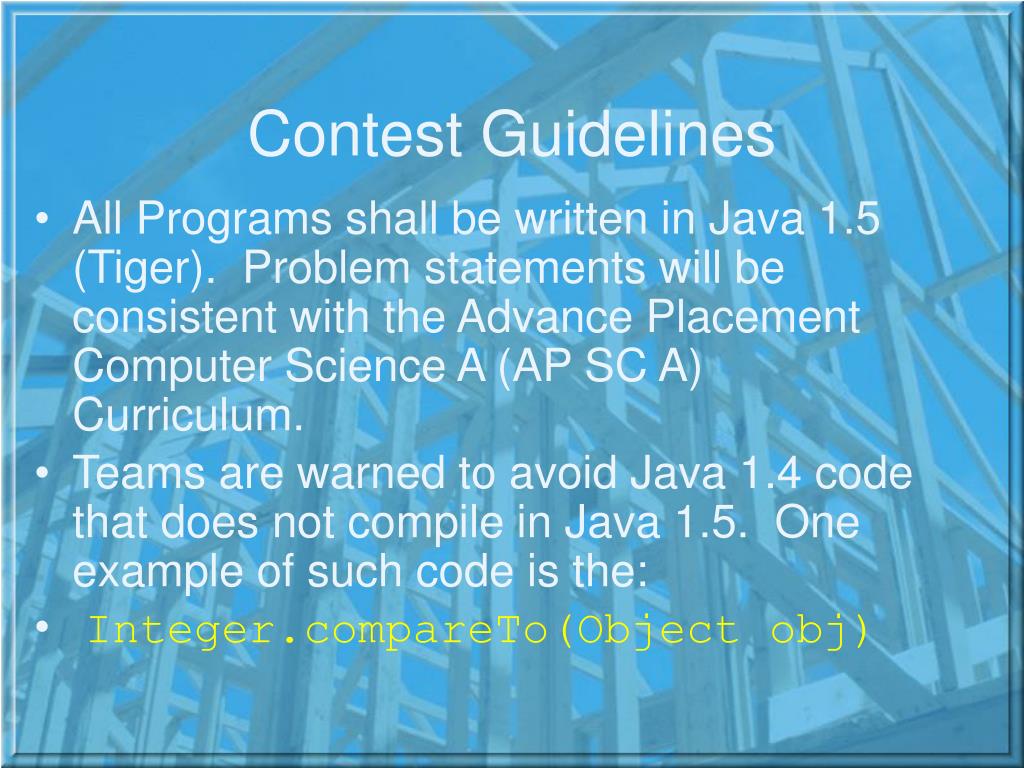 Contest Guidelines

• All Programs shall be written in Java 1.5 (Tiger). Problem statements will be consistent with the Advance Placement Computer Science A (AP SC A) Curriculum.
• Teams are warned to avoid Java 1.4 code that does not compile in Java 1.5. One example of such code is the:
• Integer.compareTo(Object obj)